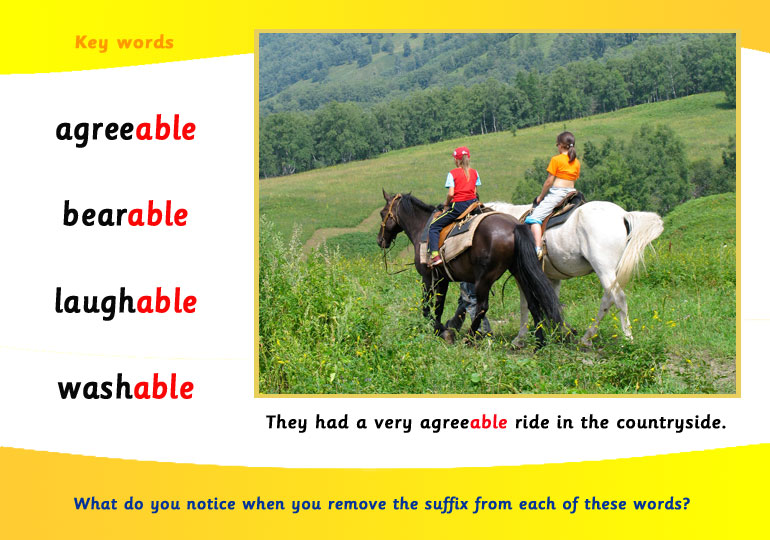 Key words

agreeable

bearable

laughable

washable

They had a very agreeable ride in the countryside.

What do you notice when you remove the suffix from each of these words?